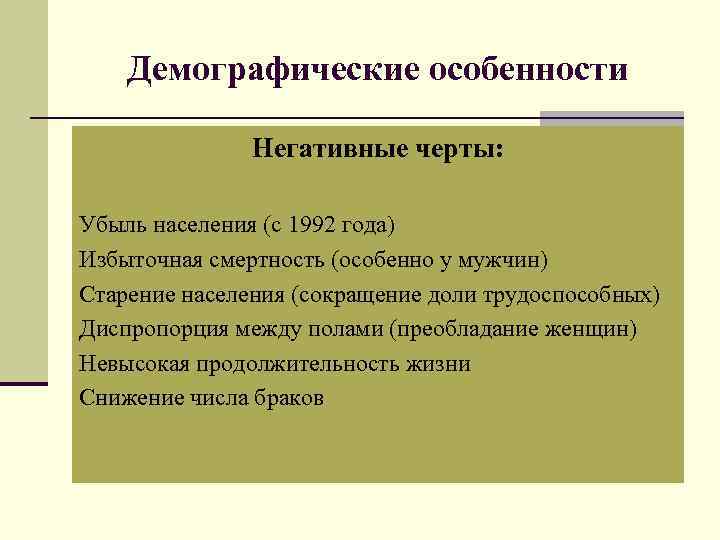 Демографические особенности

Негативные черты:

Убыль населения (с 1992 года)
Избыточная смертность (особенно у мужчин)
Старение населения (сокращение доли трудоспособных)
Диспропорция между полами (преобладание женщин)
Невысокая продолжительность жизни
Снижение числа браков